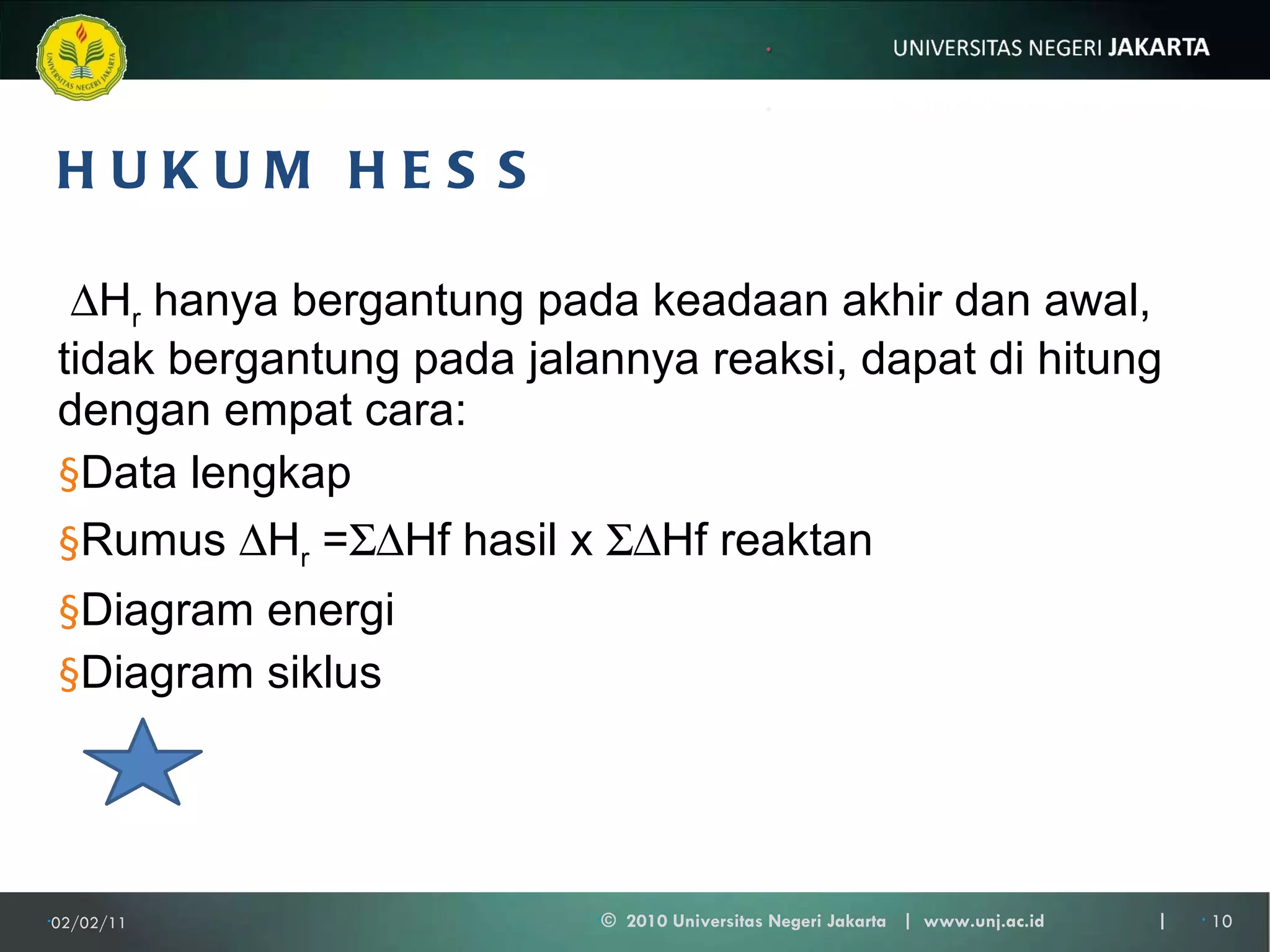 UNIVERSITAS NEGERI JAKARTA

UNIVERSITAS NEGERI JAKARTA

HUKUM HESS

$\Delta H_r$ hanya bergantung pada keadaan akhir dan awal, tidak bergantung pada jalannya reaksi, dapat di hitung dengan empat cara:

§Data lengkap

§Rumus $\Delta H_r = \Sigma\Delta Hf$ hasil x $\Sigma\Delta Hf$ reaktan

§Diagram energi

§Diagram siklus

02/02/11 © 2010 Universitas Negeri Jakarta | www.unj.ac.id | 10